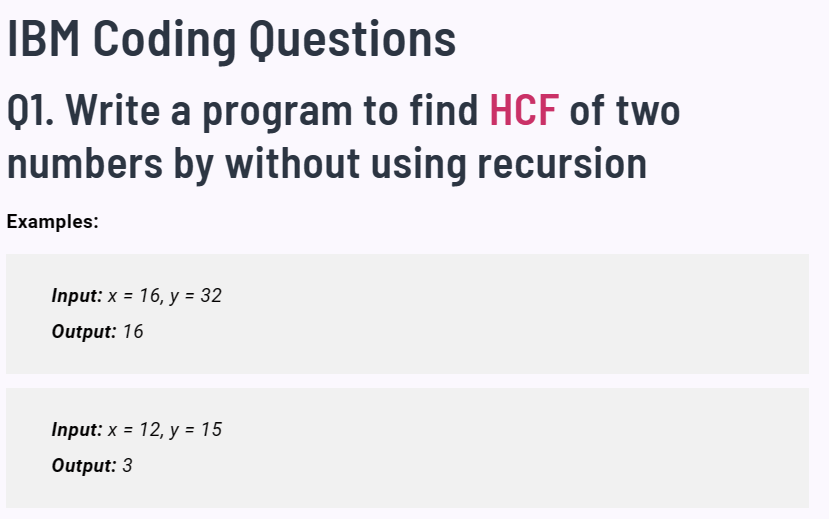 IBM Coding Questions

Q1. Write a program to find HCF of two numbers by without using recursion

Examples:

Input: x = 16, y = 32

Output: 16

Input: x = 12, y = 15

Output: 3